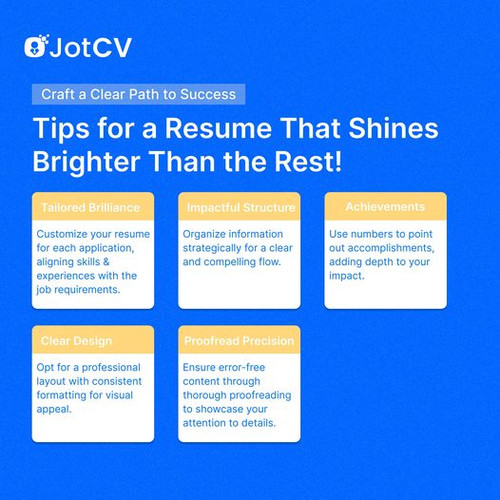 JotCV

Craft a Clear Path to Success

Tips for a Resume That Shines Brighter Than the Rest!

Tailored Brilliance

Customize your resume for each application, aligning skills & experiences with the job requirements.

Impactful Structure

Organize information strategically for a clear and compelling flow.

Achievements

Use numbers to point out accomplishments, adding depth to your impact.

Clear Design

Opt for a professional layout with consistent formatting for visual appeal.

Proofread Precision

Ensure error-free content through thorough proofreading to showcase your attention to details.